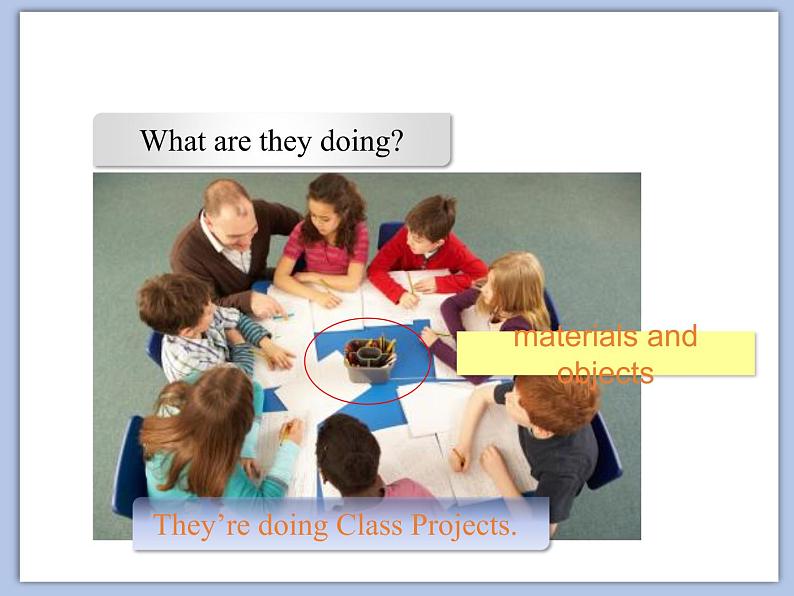 What are they doing?

materials and objects

They're doing Class Projects.